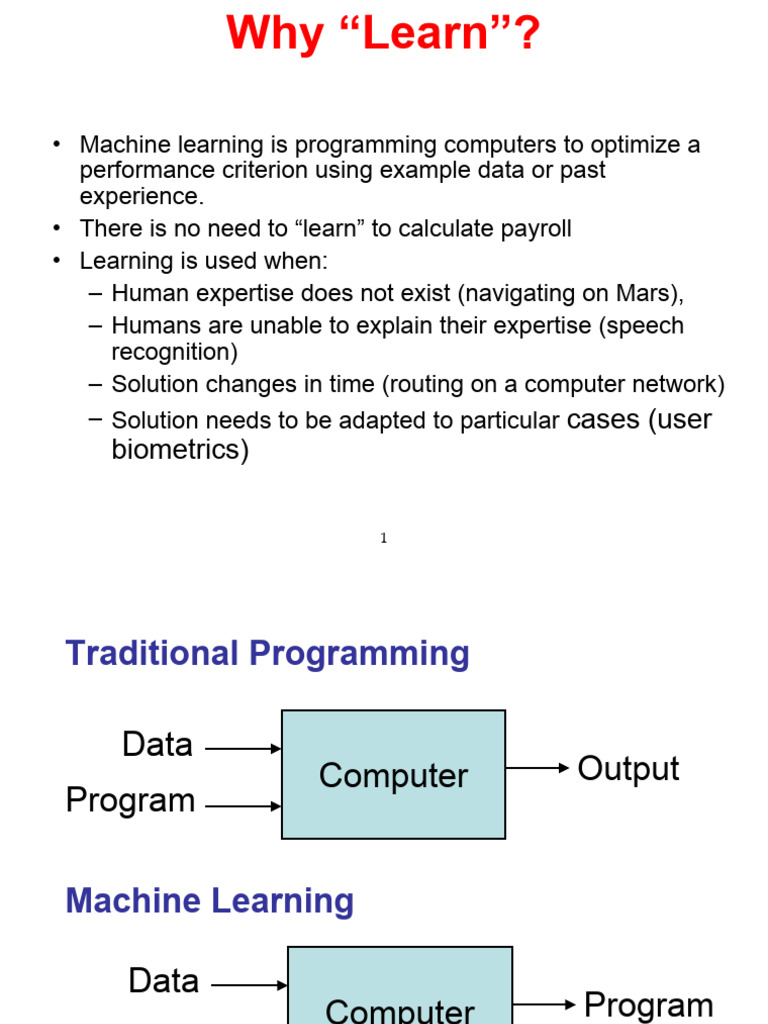 Why “Learn”?

• Machine learning is programming computers to optimize a performance criterion using example data or past experience.
• There is no need to “learn” to calculate payroll
• Learning is used when:
– Human expertise does not exist (navigating on Mars),
– Humans are unable to explain their expertise (speech recognition)
– Solution changes in time (routing on a computer network)
– Solution needs to be adapted to particular cases (user biometrics)

1

Traditional Programming

Data
Program
Computer
Output

Machine Learning

Data
Computer
Program